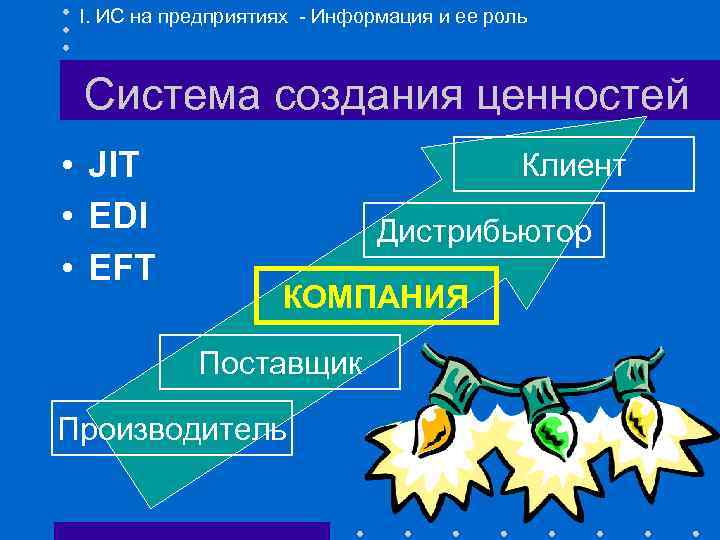 I. ИС на предприятиях - Информация и ее роль

Система создания ценностей

• JIT
• EDI
• EFT

Клиент

Дистрибьютор

КОМПАНИЯ

Поставщик

Производитель